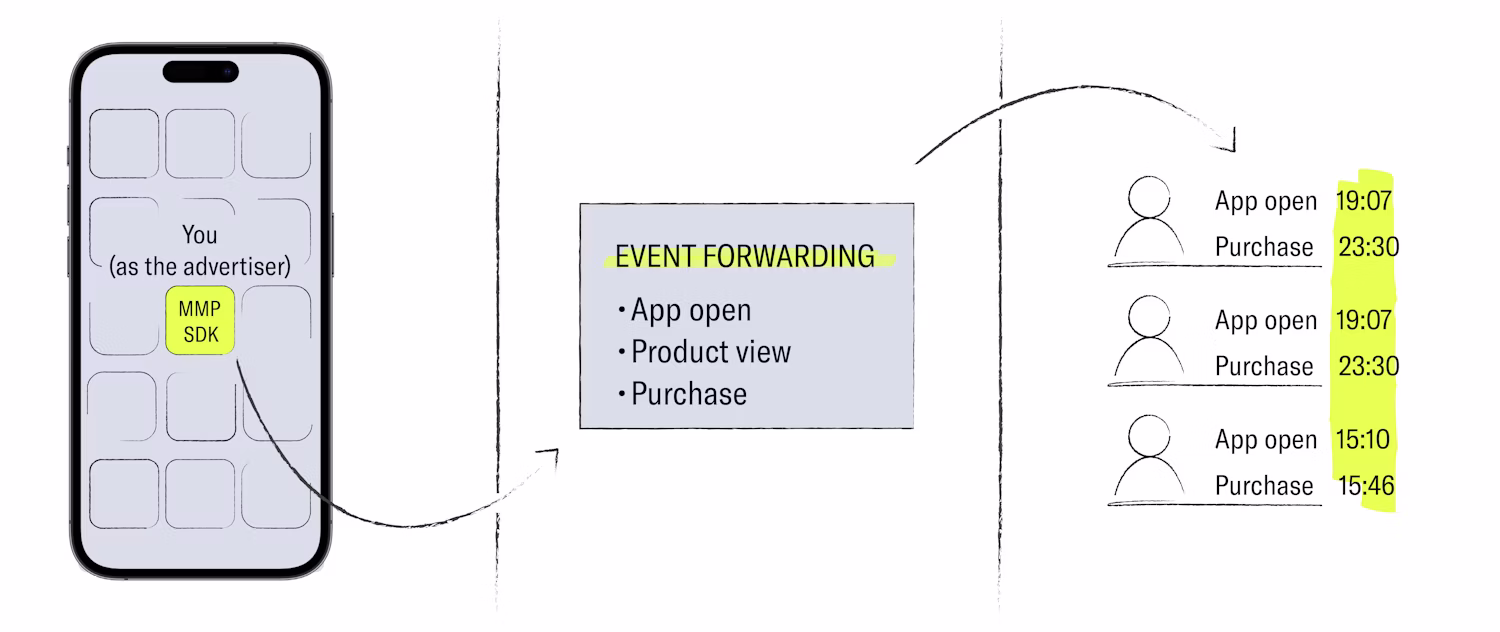 You
(as the advertiser)

MMP
SDK

EVENT FORWARDING

• App open
• Product view
• Purchase

App open 19:07
Purchase 23:30

App open 19:07
Purchase 23:30

App open 15:10
Purchase 15:46